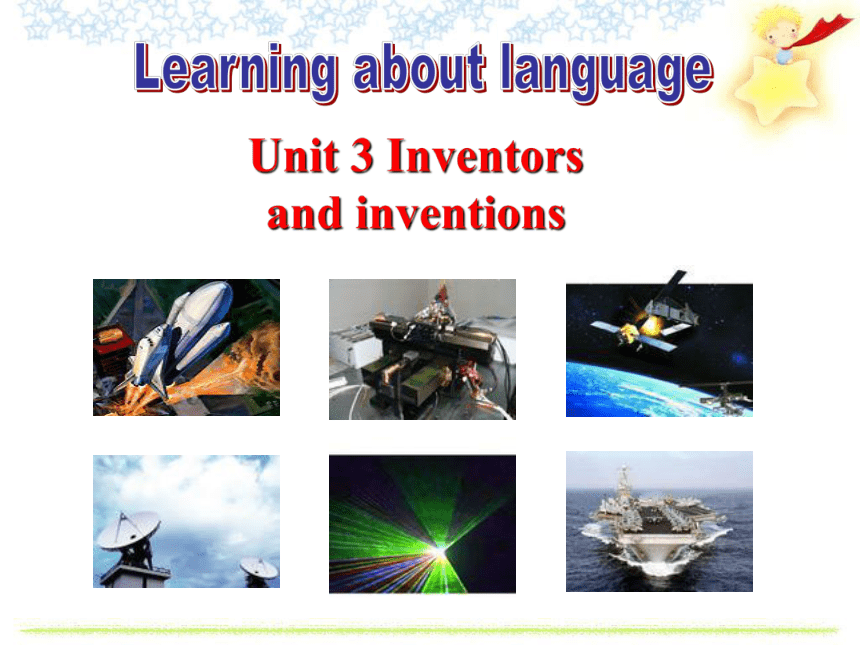 Learning about language

Unit 3 Inventors and inventions